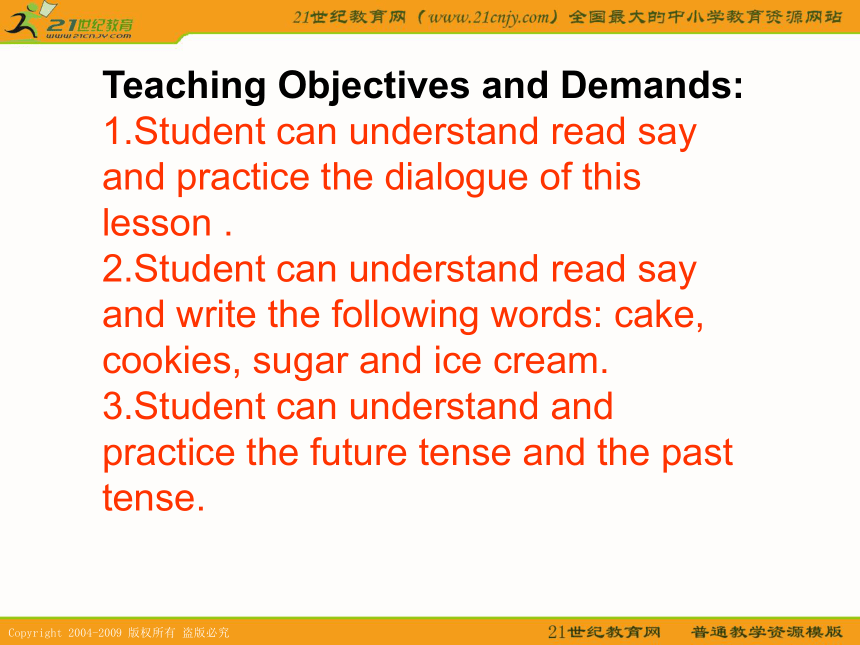 21世纪教育
www.21cnjy.com

21世纪教育网（www.21cnjy.com）全国最大的中小学教育资源网站

Teaching Objectives and Demands:
1.Student can understand read say and practice the dialogue of this lesson .
2.Student can understand read say and write the following words: cake, cookies, sugar and ice cream.
3.Student can understand and practice the future tense and the past tense.

Copyright 2004-2009 版权所有 盗版必究

21世纪教育网 普通教学资源模版